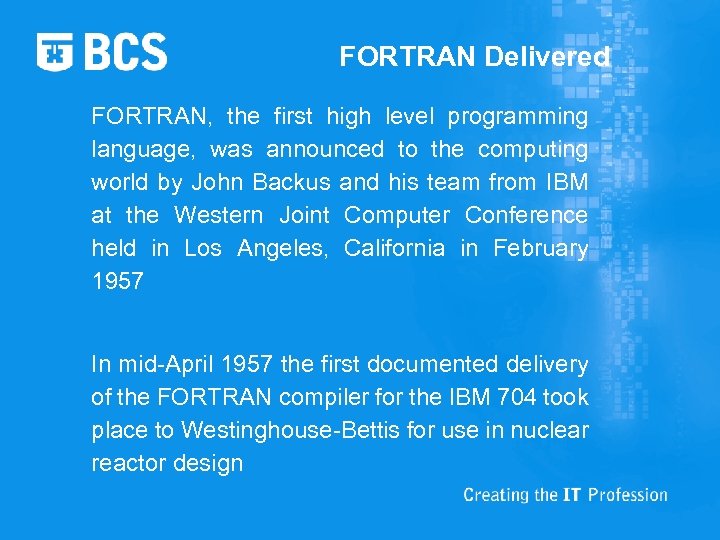 BCS

FORTRAN Delivered

FORTRAN, the first high level programming language, was announced to the computing world by John Backus and his team from IBM at the Western Joint Computer Conference held in Los Angeles, California in February 1957

In mid-April 1957 the first documented delivery of the FORTRAN compiler for the IBM 704 took place to Westinghouse-Bettis for use in nuclear reactor design

Creating the IT Profession